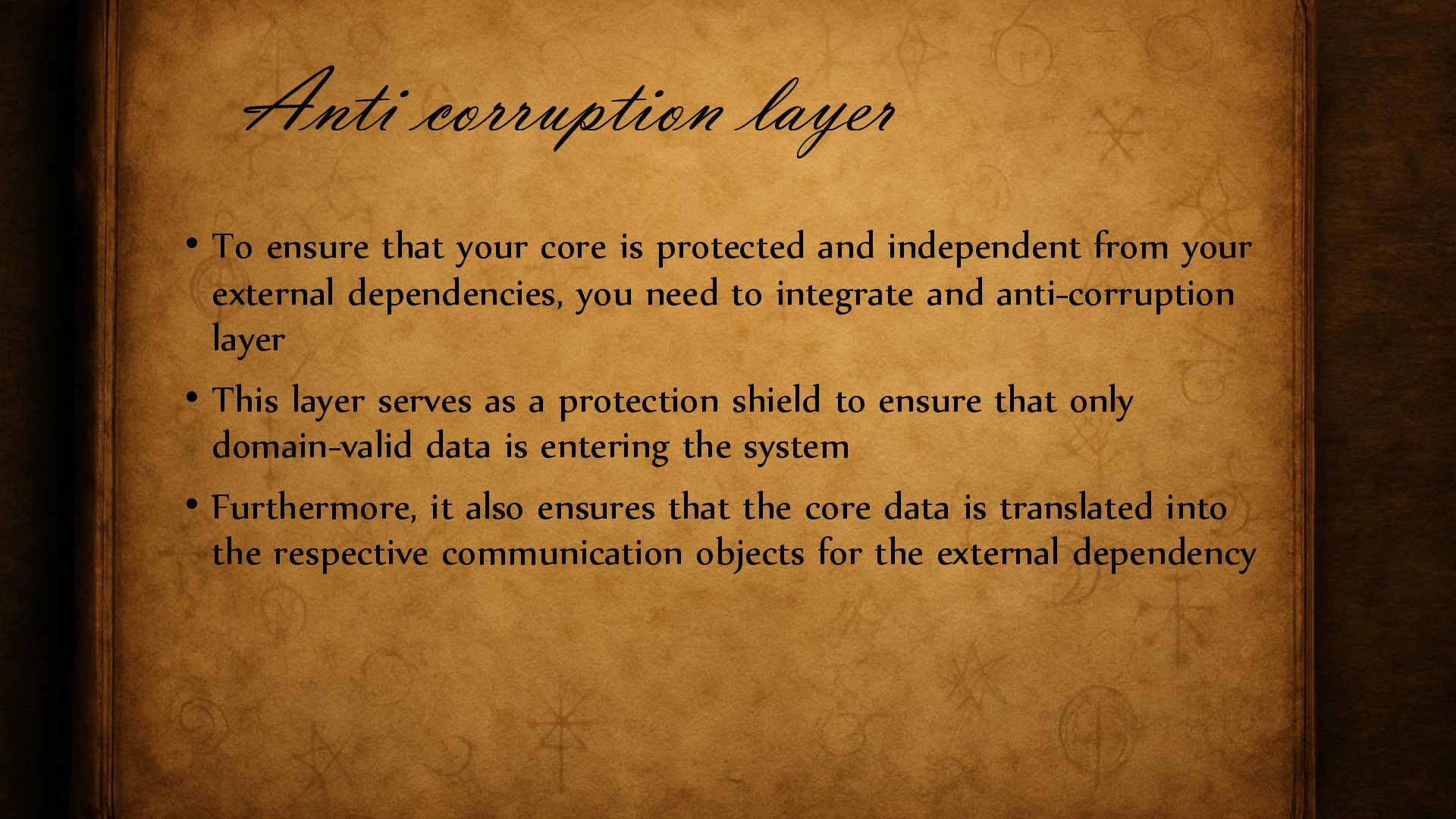 Anti corruption layer

• To ensure that your core is protected and independent from your external dependencies, you need to integrate and anti-corruption layer

• This layer serves as a protection shield to ensure that only domain-valid data is entering the system

• Furthermore, it also ensures that the core data is translated into the respective communication objects for the external dependency